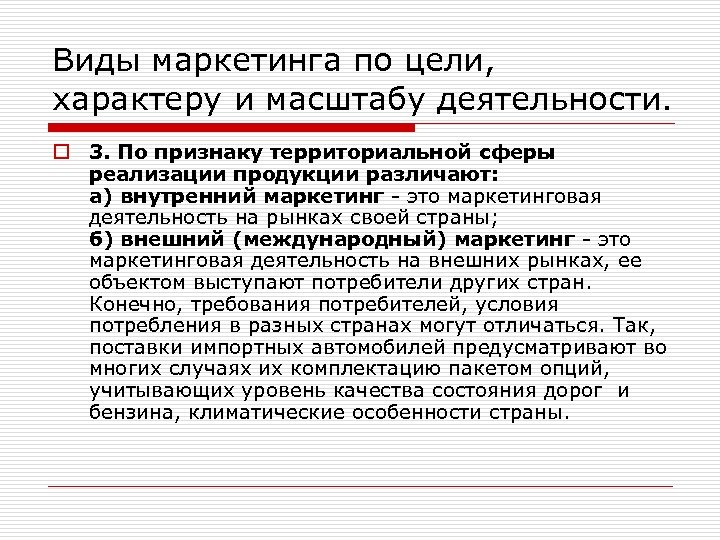 Виды маркетинга по цели, характеру и масштабу деятельности.

3. По признаку территориальной сферы реализации продукции различают:
а) внутренний маркетинг - это маркетинговая деятельность на рынках своей страны;
б) внешний (международный) маркетинг - это маркетинговая деятельность на внешних рынках, ее объектом выступают потребители других стран. Конечно, требования потребителей, условия потребления в разных странах могут отличаться. Так, поставки импортных автомобилей предусматривают во многих случаях их комплектацию пакетом опций, учитывающих уровень качества состояния дорог и бензина, климатические особенности страны.